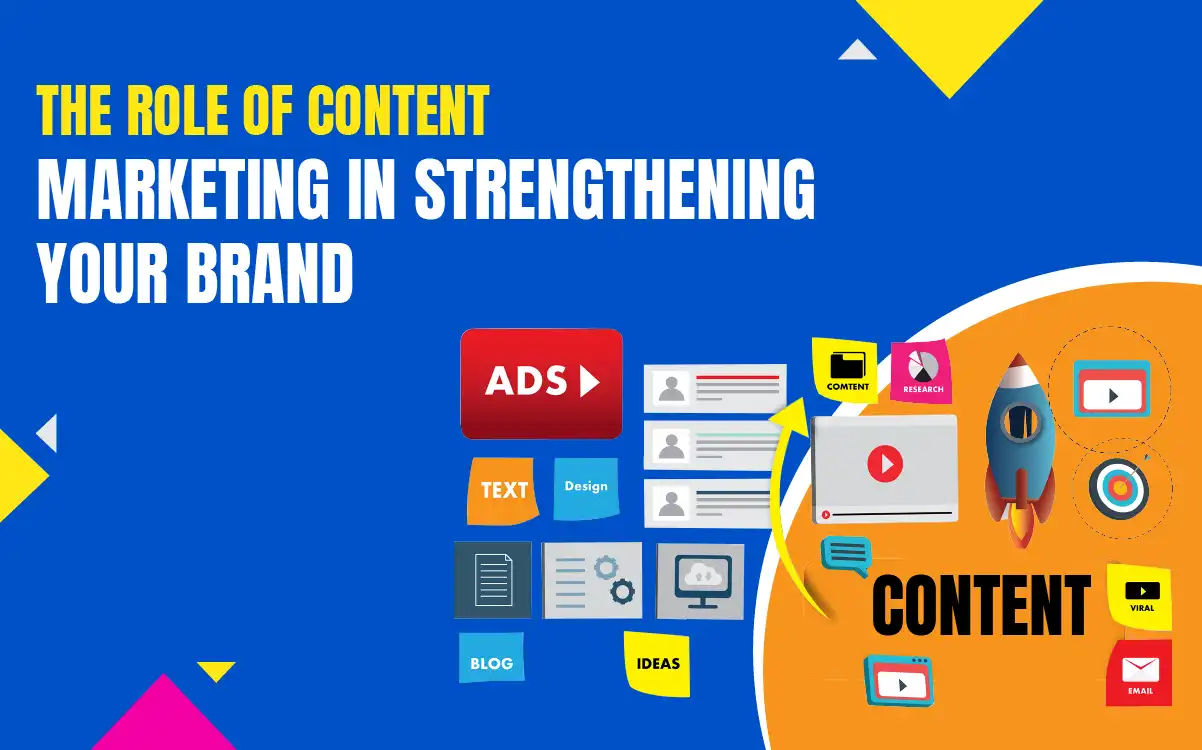 THE ROLE OF CONTENT
MARKETING IN STRENGTHENING YOUR BRAND

ADS

TEXT

Design

BLOG

IDEAS

COMTENT

RESEARCH

CONTENT

VIRAL

EMAIL